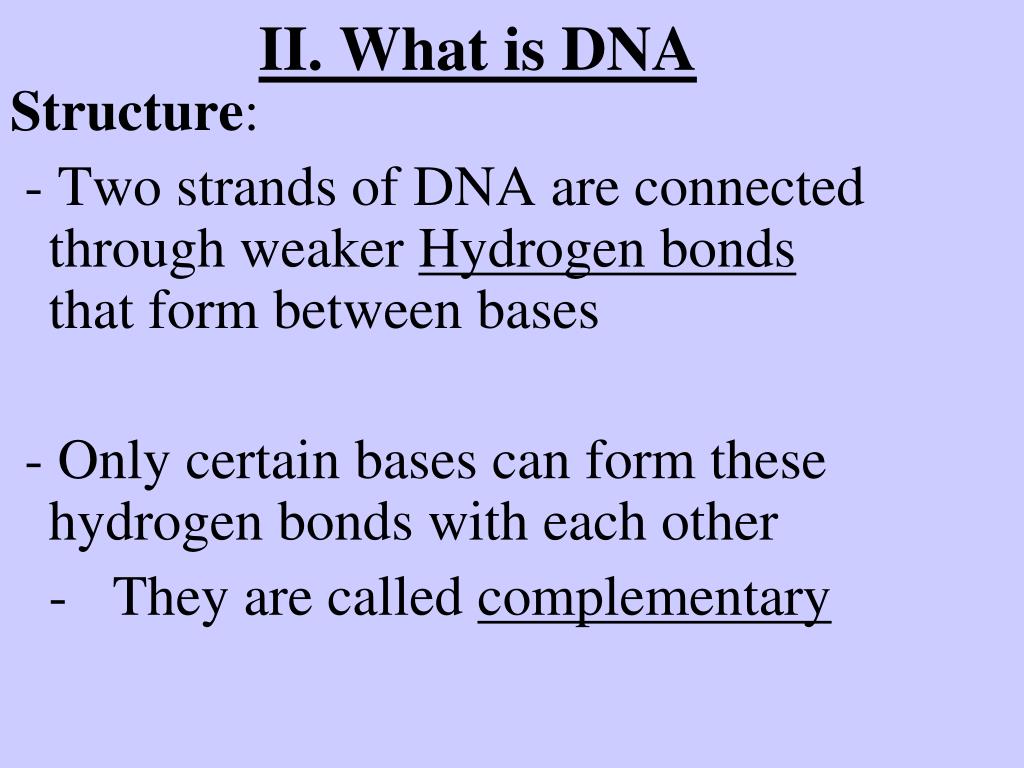 II. What is DNA

Structure:

- Two strands of DNA are connected through weaker Hydrogen bonds that form between bases

- Only certain bases can form these hydrogen bonds with each other

- They are called complementary